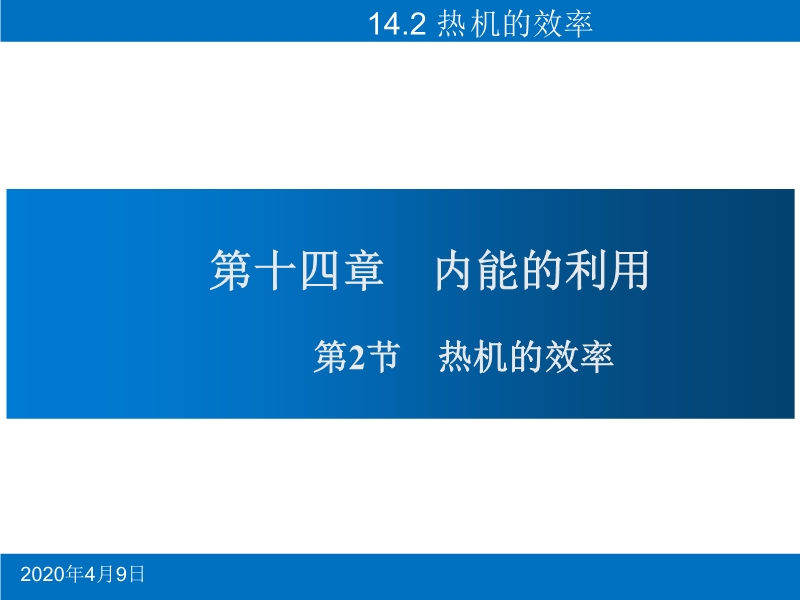 14.2 热机的效率

第十四章　内能的利用

第2节　热机的效率

2020年4月9日